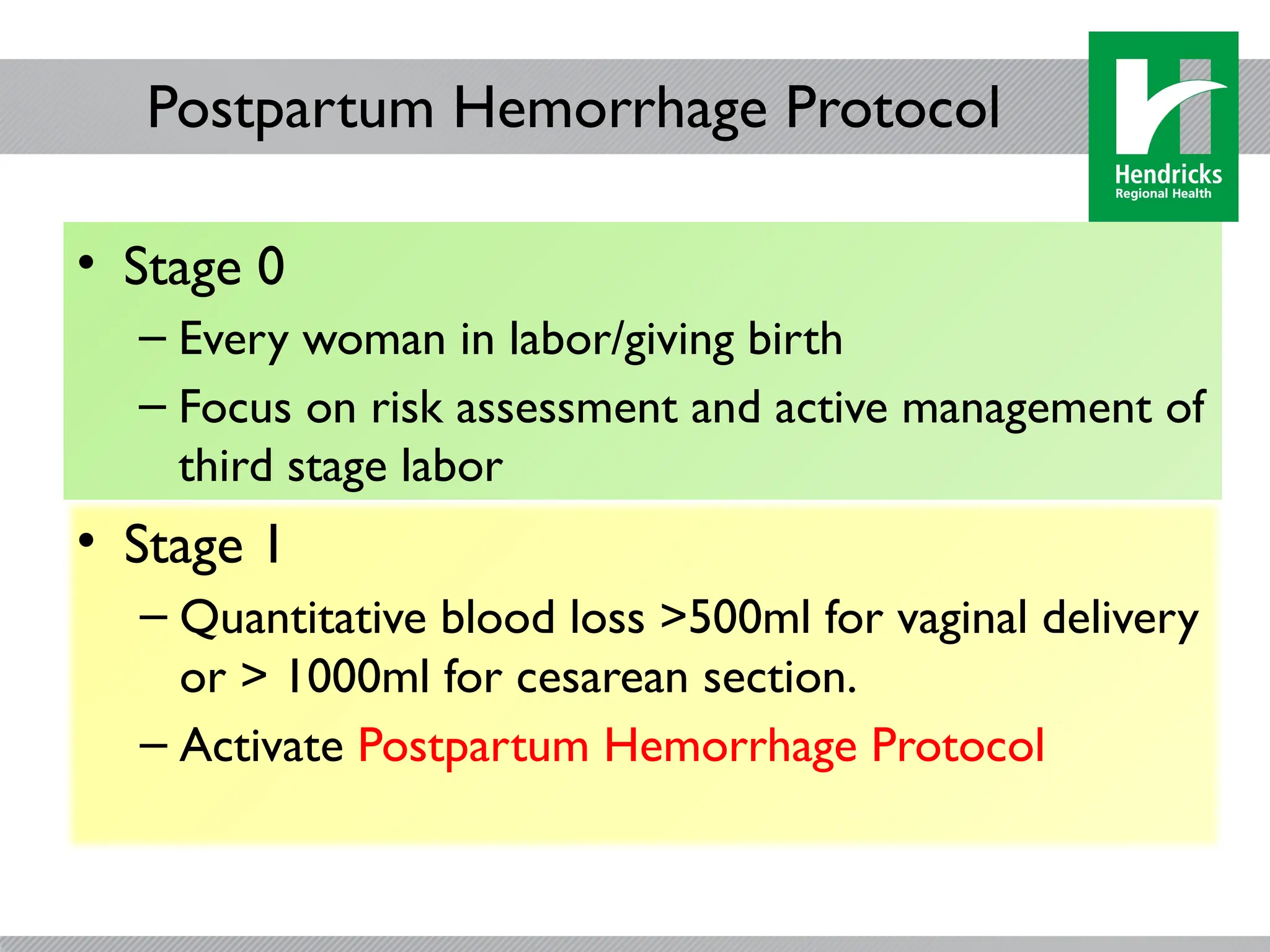 Postpartum Hemorrhage Protocol

Hendricks
Regional Health

• Stage 0
– Every woman in labor/giving birth
– Focus on risk assessment and active management of third stage labor

• Stage 1
– Quantitative blood loss >500ml for vaginal delivery or > 1000ml for cesarean section.
– Activate Postpartum Hemorrhage Protocol